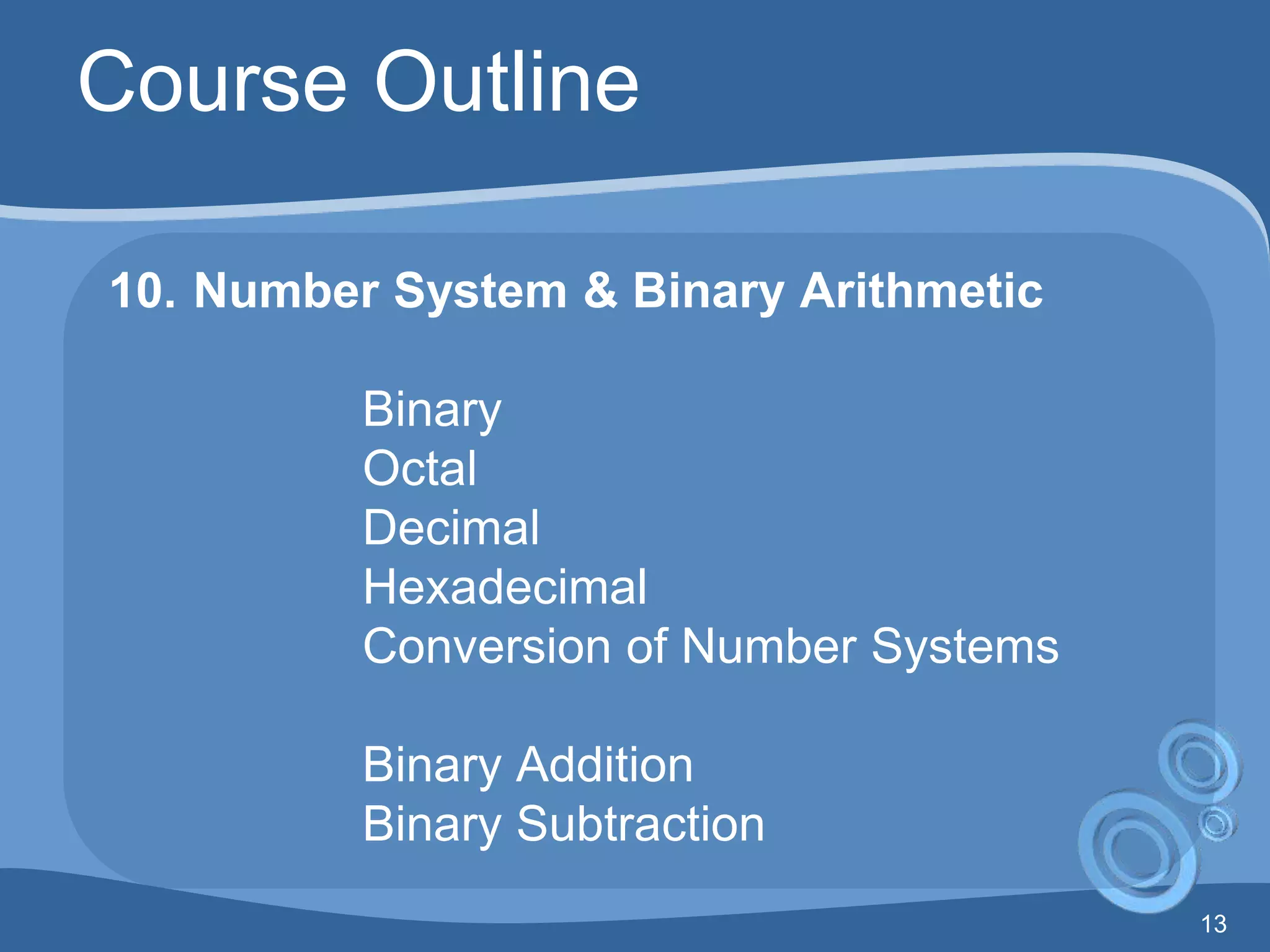 Course Outline

10. Number System & Binary Arithmetic

Binary
Octal
Decimal
Hexadecimal
Conversion of Number Systems

Binary Addition
Binary Subtraction

13